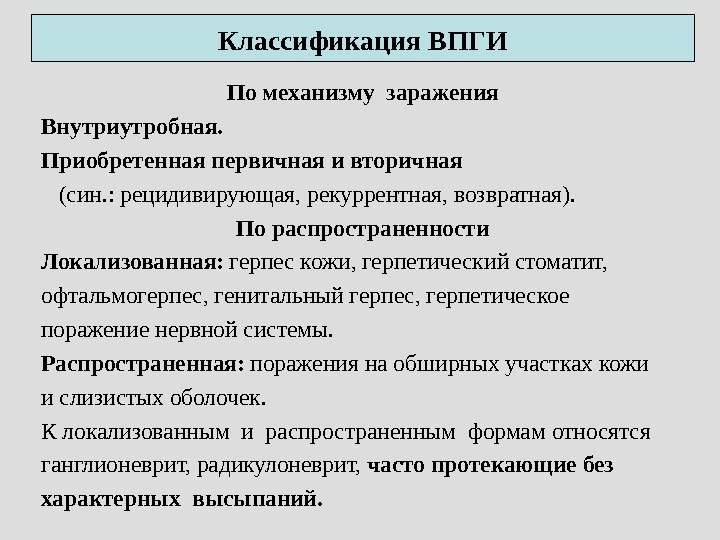 Классификация ВПГИ

По механизму заражения

Внутриутробная.

Приобретенная первичная и вторичная (син.: рецидивирующая, рекуррентная, возвратная).

По распространенности

Локализованная: герпес кожи, герпетический стоматит, офтальмогерпес, генитальный герпес, герпетическое поражение нервной системы.

Распространенная: поражения на обширных участках кожи и слизистых оболочек.

К локализованным и распространенным формам относятся ганглионеврит, радикулоневрит, часто протекающие без характерных высыпаний.